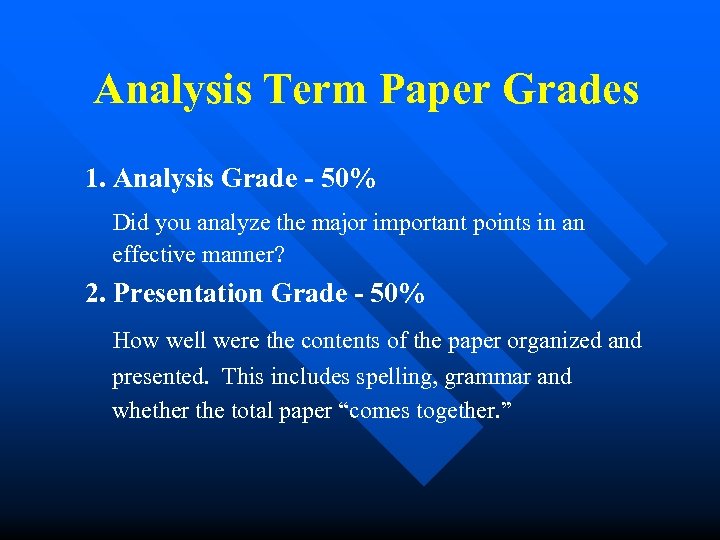 Analysis Term Paper Grades

1. Analysis Grade - 50%

Did you analyze the major important points in an effective manner?

2. Presentation Grade - 50%

How well were the contents of the paper organized and presented. This includes spelling, grammar and whether the total paper “comes together.”